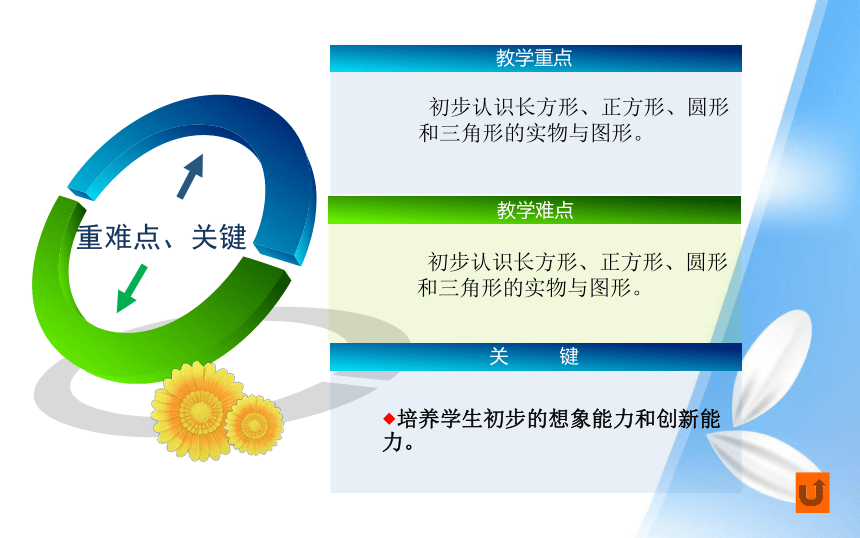 重难点、关键

教学重点

初步认识长方形、正方形、圆形和三角形的实物与图形。

教学难点

初步认识长方形、正方形、圆形和三角形的实物与图形。

关　　键

◆培养学生初步的想象能力和创新能力。